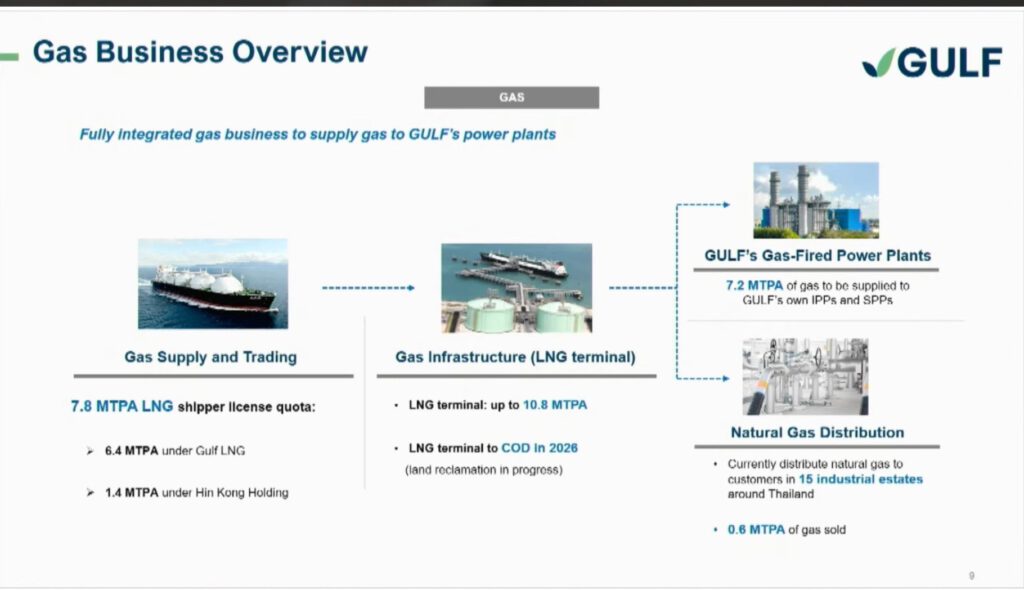 Gas Business Overview

GULF

GAS

Fully integrated gas business to supply gas to GULF's power plants

Gas Supply and Trading

7.8 MTPA LNG shipper license quota:

➢ 6.4 MTPA under Gulf LNG

➢ 1.4 MTPA under Hin Kong Holding

Gas Infrastructure (LNG terminal)

• LNG terminal: up to 10.8 MTPA

• LNG terminal to COD in 2026 (land reclamation in progress)

GULF's Gas-Fired Power Plants

7.2 MTPA of gas to be supplied to GULF's own IPPs and SPPs

Natural Gas Distribution

• Currently distribute natural gas to customers in 15 industrial estates around Thailand

• 0.6 MTPA of gas sold

9